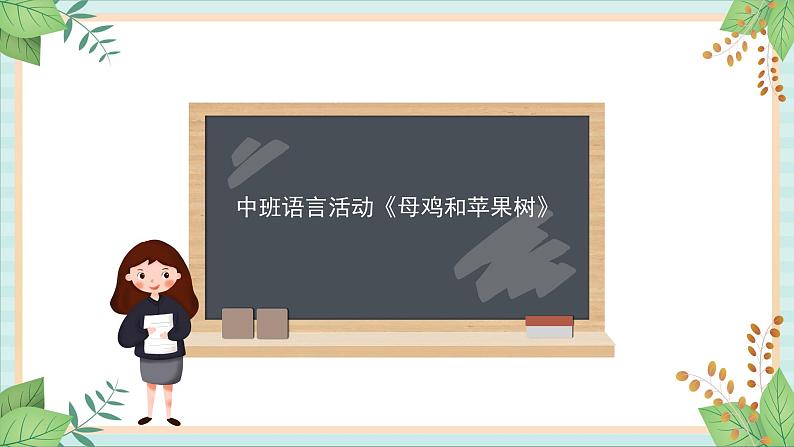 中班语言活动《母鸡和苹果树》